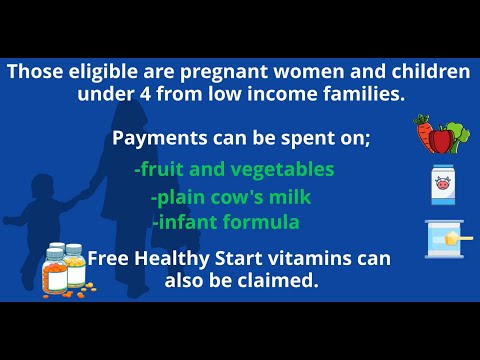 Those eligible are pregnant women and children under 4 from low income families.

Payments can be spent on;

-fruit and vegetables
-plain cow's milk
-infant formula

Free Healthy Start vitamins can also be claimed.